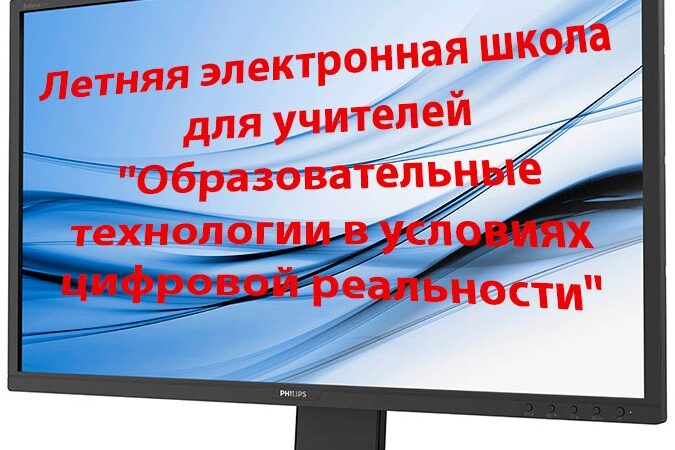 Летняя электронная школа для учителей "Образовательные технологии в условиях цифровой реальности"

PHILIPS